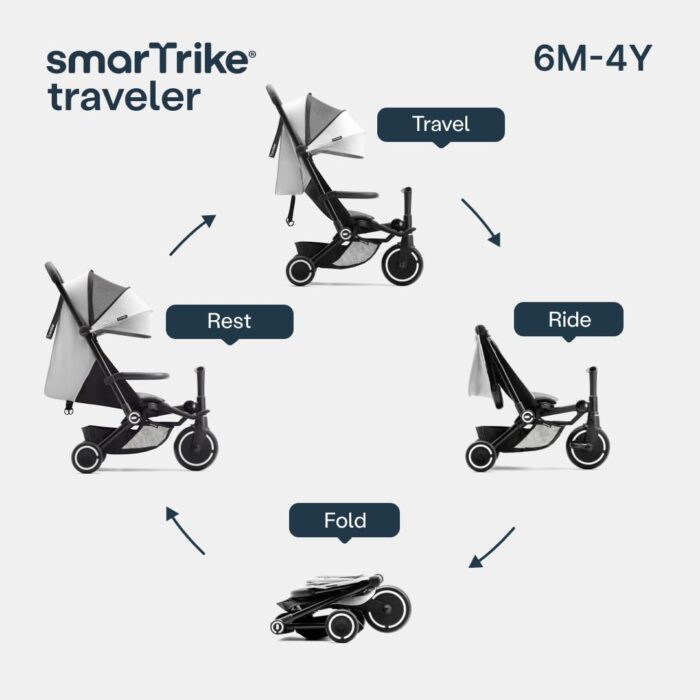 smarTrike®
traveler

6M-4Y

Travel

Rest

Ride

Fold